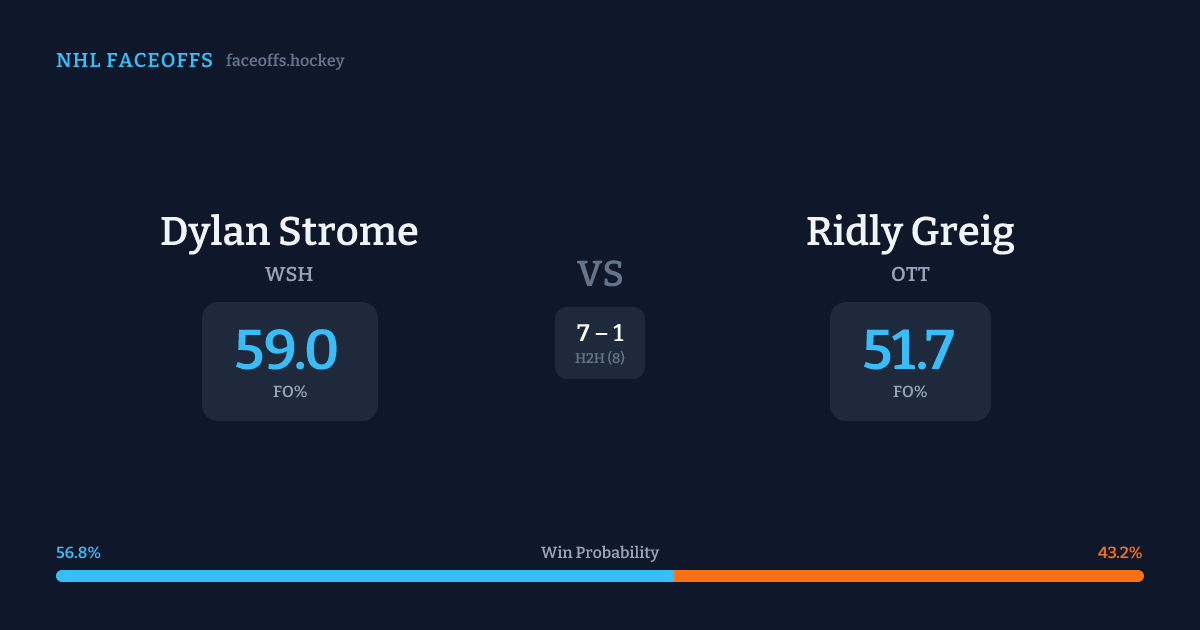 NHL FACEOFFS faceoffs.hockey

Dylan Strome
WSH
59.0
FO%

VS
7 – 1
H2H (8)

Ridly Greig
OTT
51.7
FO%

56.8%
Win Probability
43.2%